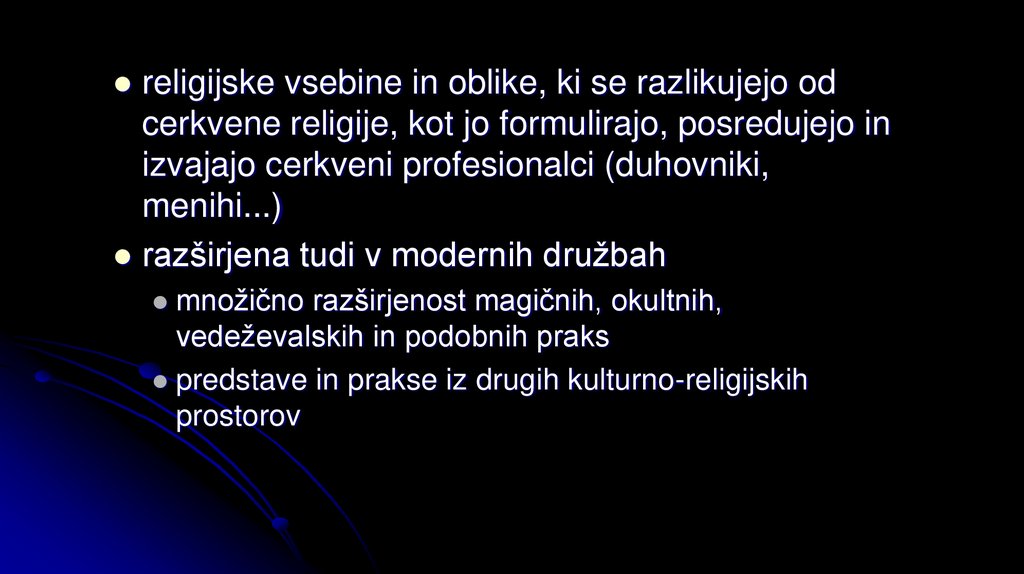 religijske vsebine in oblike, ki se razlikujejo od cerkvene religije, kot jo formulirajo, posredujejo in izvajajo cerkveni profesionalci (duhovniki, menihi...)

razširjena tudi v modernih družbah

množično razširjenost magičnih, okultnih, vedeževalskih in podobnih praks

predstave in prakse iz drugih kulturno-religijskih prostorov